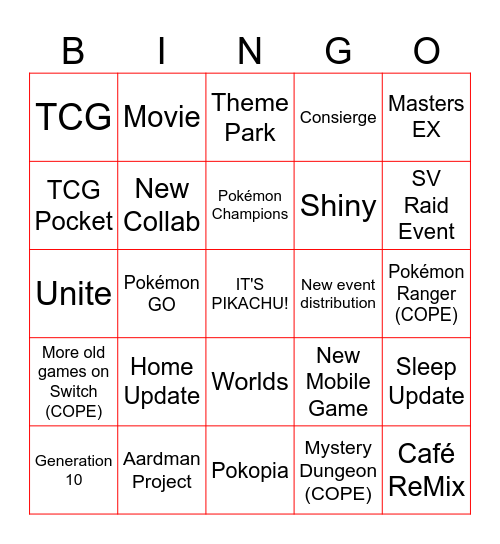 | B | I | N | G | O |
|---|---|---|---|---|
| TCG | Movie | Theme Park | Consierge | Masters EX |
| TCG Pocket | New Collab | Pokémon Champions | Shiny | SV Raid Event |
| Unite | Pokémon GO | IT'S PIKACHU! | New event distribution | Pokémon Ranger (COPE) |
| More old games on Switch (COPE) | Home Update | Worlds | New Mobile Game | Sleep Update |
| Generation 10 | Aardman Project | Pokopia | Mystery Dungeon (COPE) | Café ReMix |